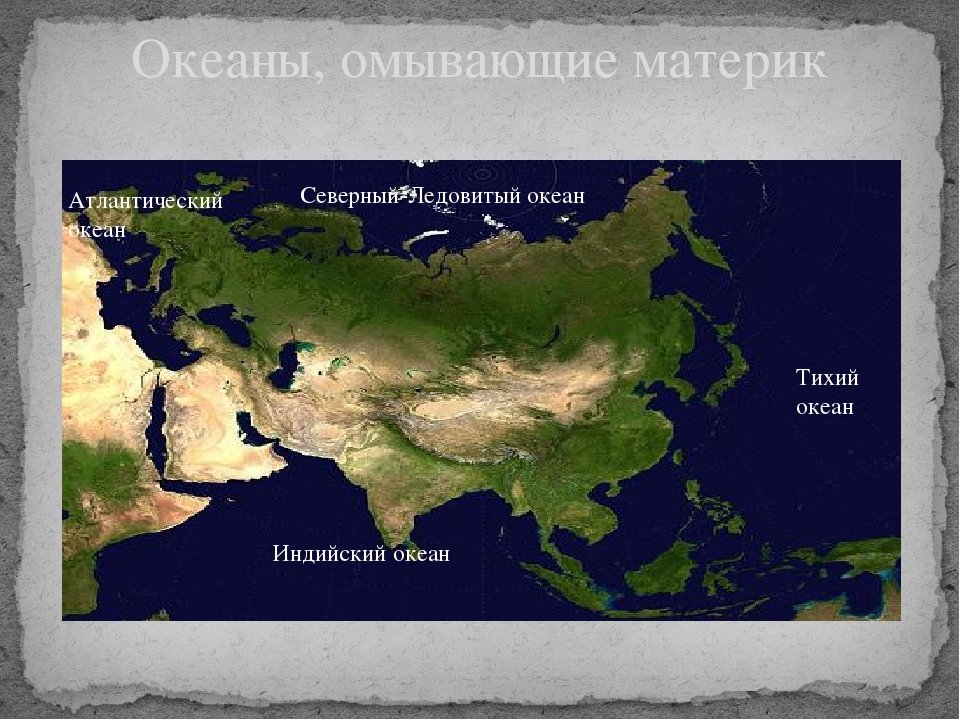 Океаны, омывающие материк

Атлантический океан

Северный Ледовитый океан

Тихий океан

Индийский океан